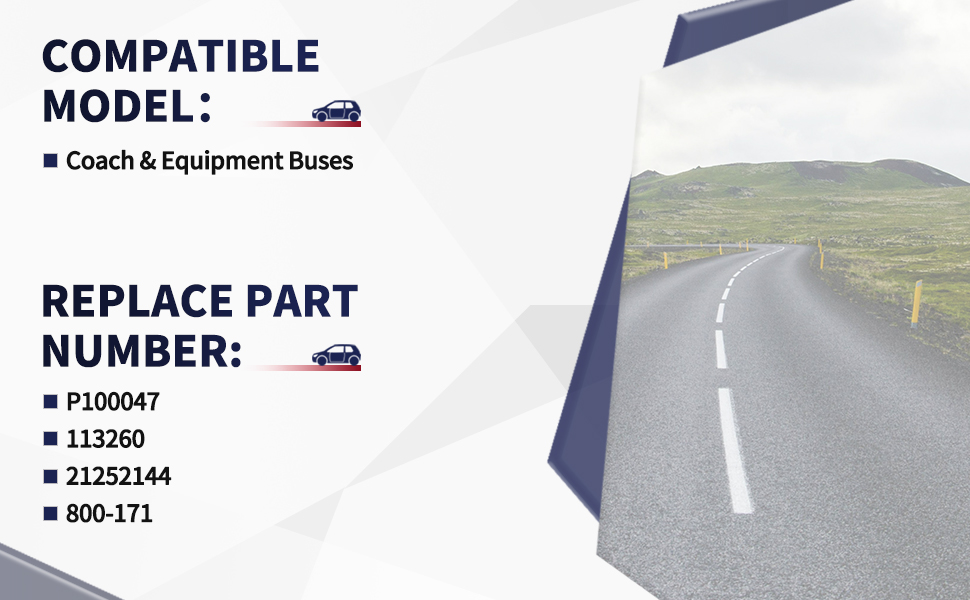 COMPATIBLE MODEL:

■ Coach & Equipment Buses

REPLACE PART NUMBER:

■ P100047
■ 113260
■ 21252144
■ 800-171